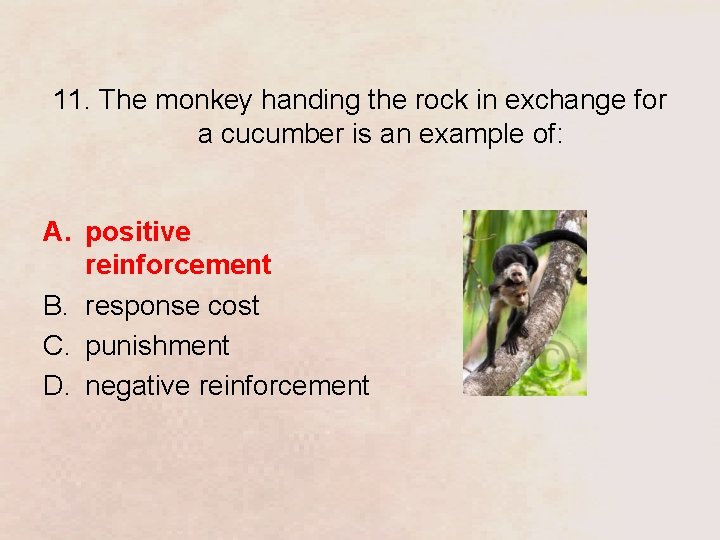 11. The monkey handing the rock in exchange for a cucumber is an example of:

A. positive reinforcement
B. response cost
C. punishment
D. negative reinforcement

©